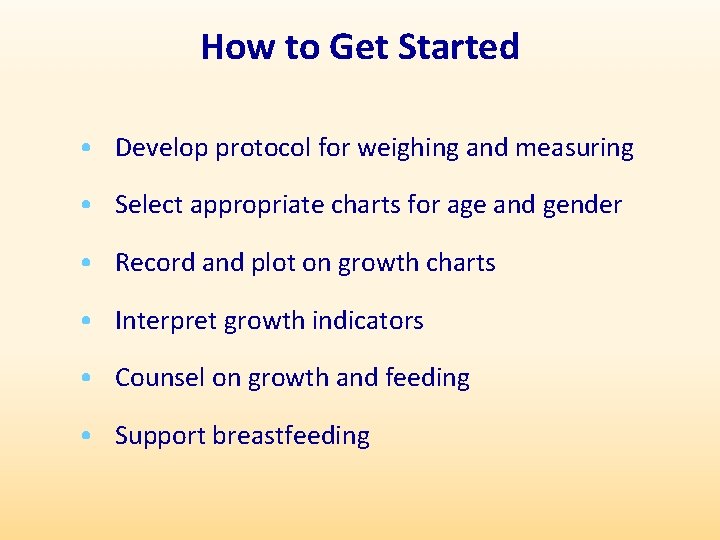 How to Get Started

• Develop protocol for weighing and measuring
• Select appropriate charts for age and gender
• Record and plot on growth charts
• Interpret growth indicators
• Counsel on growth and feeding
• Support breastfeeding